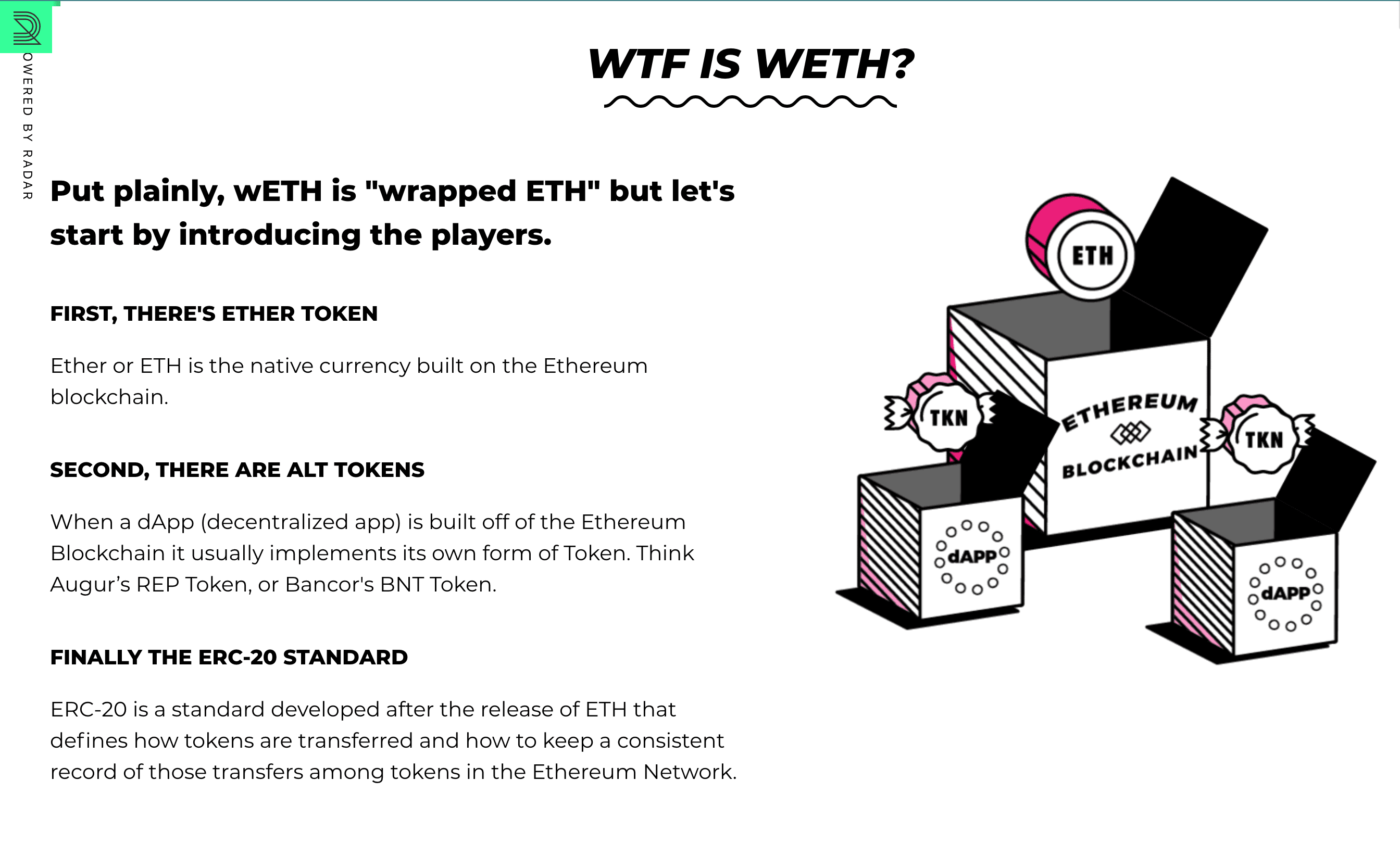 OWERED BY RADAR

WTF IS WETH?

Put plainly, wETH is "wrapped ETH" but let's start by introducing the players.

FIRST, THERE'S ETHER TOKEN

Ether or ETH is the native currency built on the Ethereum blockchain.

SECOND, THERE ARE ALT TOKENS

When a dApp (decentralized app) is built off of the Ethereum Blockchain it usually implements its own form of Token. Think Augur's REP Token, or Bancor's BNT Token.

FINALLY THE ERC-20 STANDARD

ERC-20 is a standard developed after the release of ETH that defines how tokens are transferred and how to keep a consistent record of those transfers among tokens in the Ethereum Network.

ETH

TKN

ETHEREUM BLOCKCHAIN

TKN

dAPP

dAPP